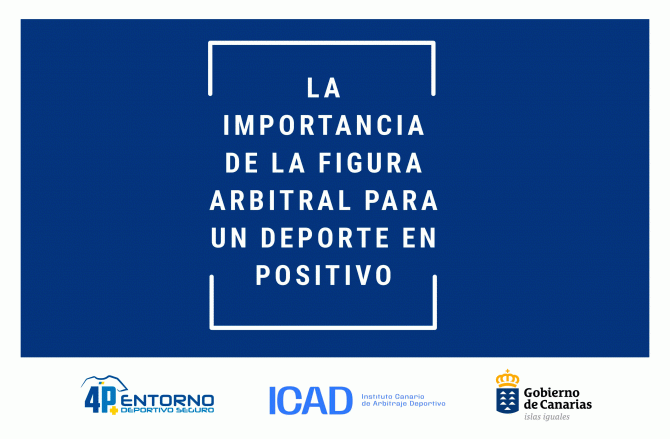 LA IMPORTANCIA DE LA FIGURA ARBITRAL PARA UN DEPORTE EN POSITIVO

4P ENTORNO DEPORTIVO SEGURO

ICAD Instituto Canario de Arbitraje Deportivo

Gobierno de Canarias
islas iguales